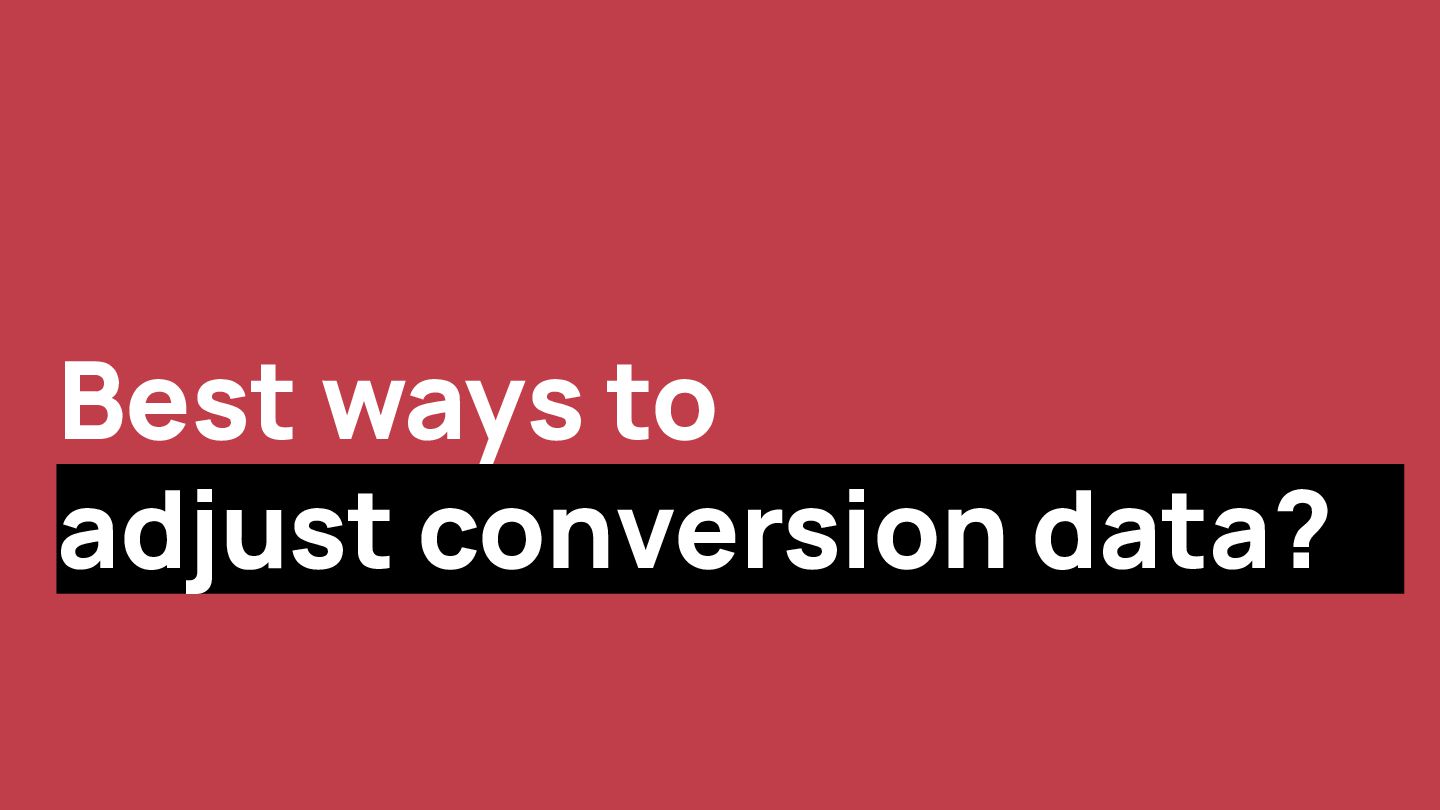 Best ways to
adjust conversion data?